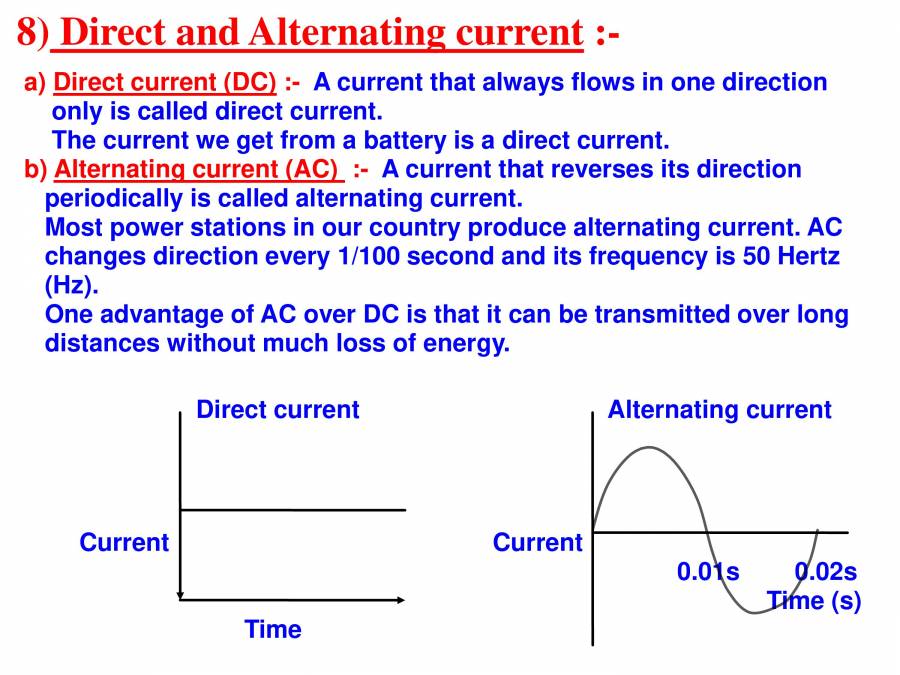 8) Direct and Alternating current :-

a) Direct current (DC) :- A current that always flows in one direction only is called direct current.
The current we get from a battery is a direct current.

b) Alternating current (AC) :- A current that reverses its direction periodically is called alternating current.
Most power stations in our country produce alternating current. AC changes direction every 1/100 second and its frequency is 50 Hertz (Hz).
One advantage of AC over DC is that it can be transmitted over long distances without much loss of energy.

Direct current

Current

Time

Alternating current

Current

0.01s

0.02s

Time (s)